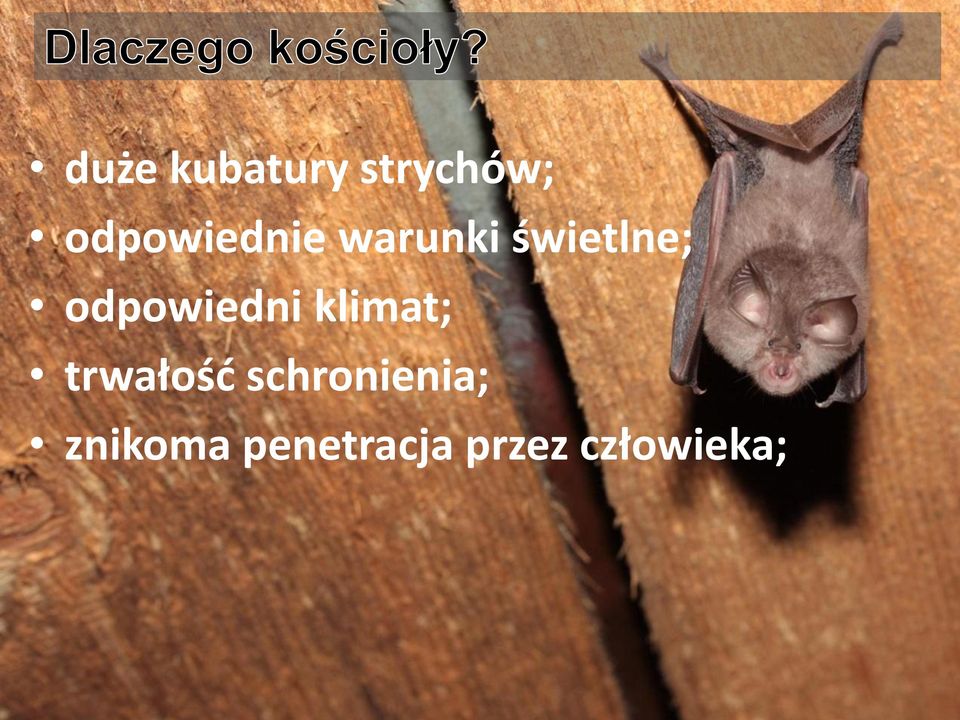 Dlaczego kościoły?

• duże kubatury strychów;
• odpowiednie warunki świetlne;
• odpowiedni klimat;
• trwałość schronienia;
• znikoma penetracja przez człowieka;